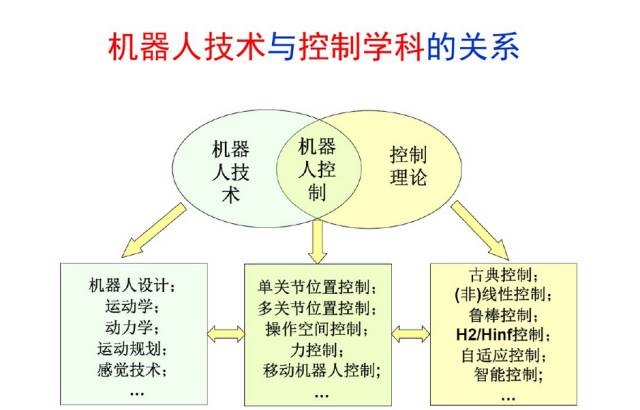 机器人技术与控制学科的关系

机器人技术

机器人控制

控制理论

机器人设计；
运动学；
动力学；
运动规划；
感觉技术；
…

单关节位置控制；
多关节位置控制；
操作空间控制；
力控制；
移动机器人控制；
…

古典控制；
(非)线性控制；
鲁棒控制；
H2/Hinf控制；
自适应控制；
智能控制；
…